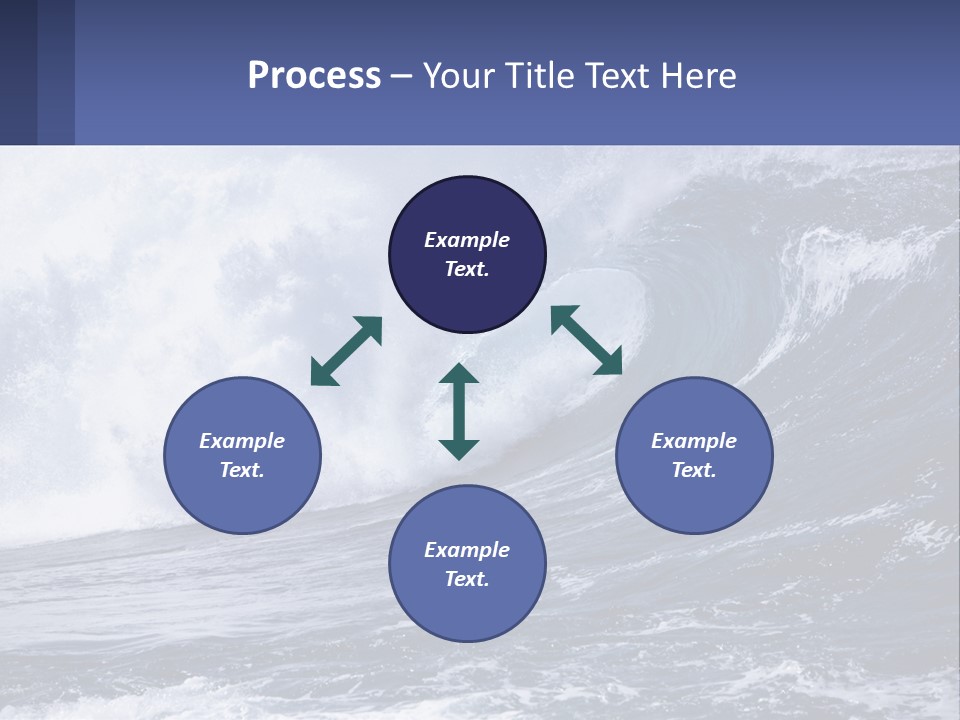 Process – Your Title Text Here

Example Text.

Example Text.

Example Text.

Example Text.